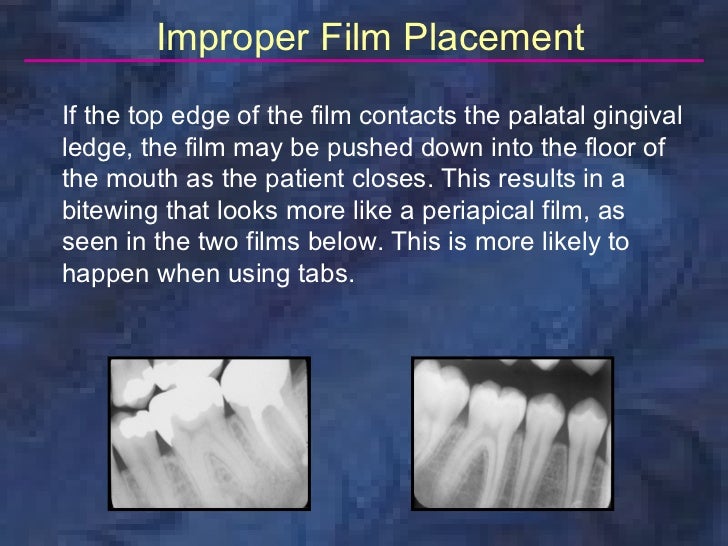 Improper Film Placement

If the top edge of the film contacts the palatal gingival ledge, the film may be pushed down into the floor of the mouth as the patient closes. This results in a bitewing that looks more like a periapical film, as seen in the two films below. This is more likely to happen when using tabs.